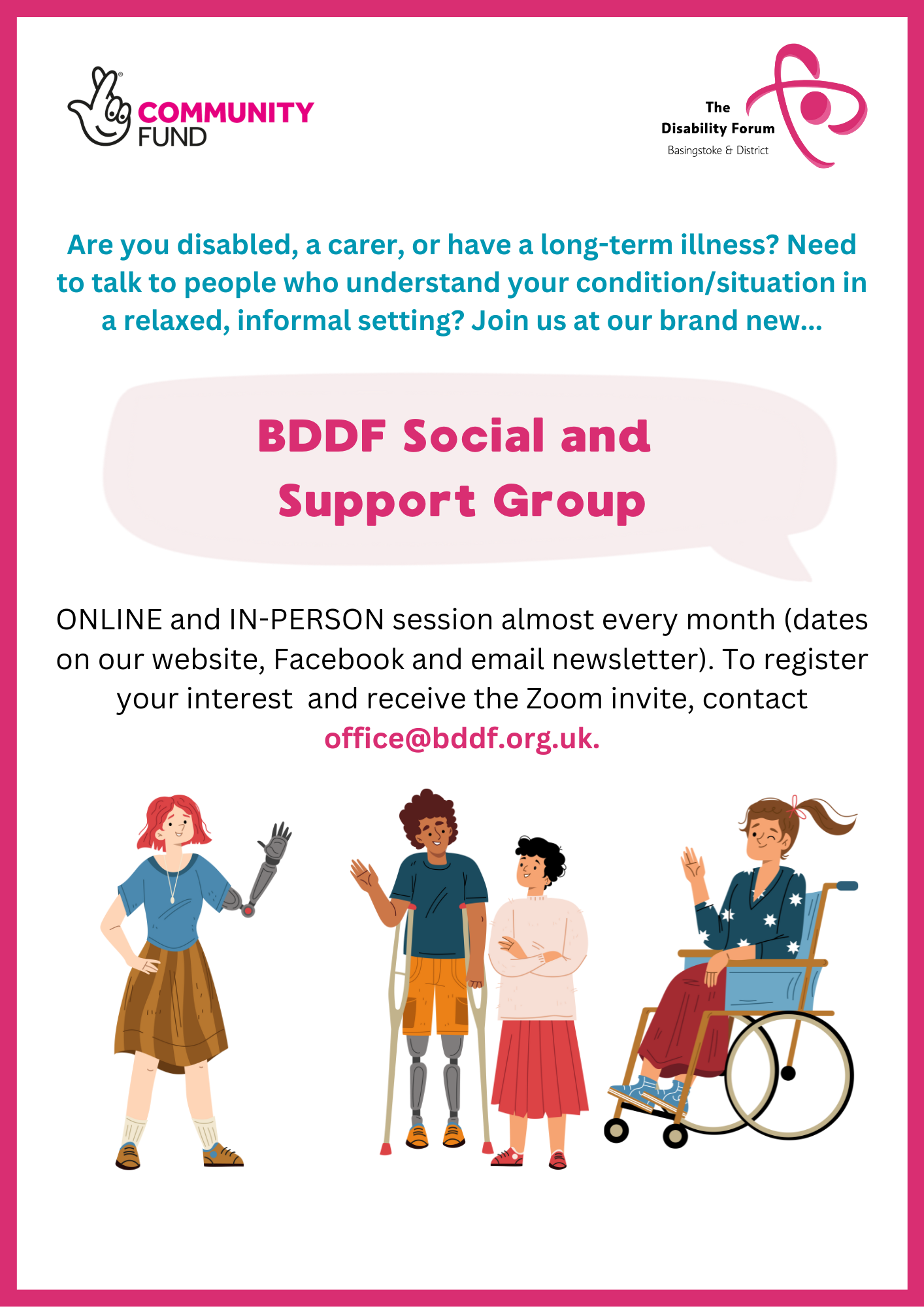 COMMUNITY FUND

The Disability Forum Basingstoke & District

Are you disabled, a carer, or have a long-term illness? Need to talk to people who understand your condition/situation in a relaxed, informal setting? Join us at our brand new...

BDDF Social and Support Group

ONLINE and IN-PERSON session almost every month (dates on our website, Facebook and email newsletter). To register your interest and receive the Zoom invite, contact office@bddf.org.uk.